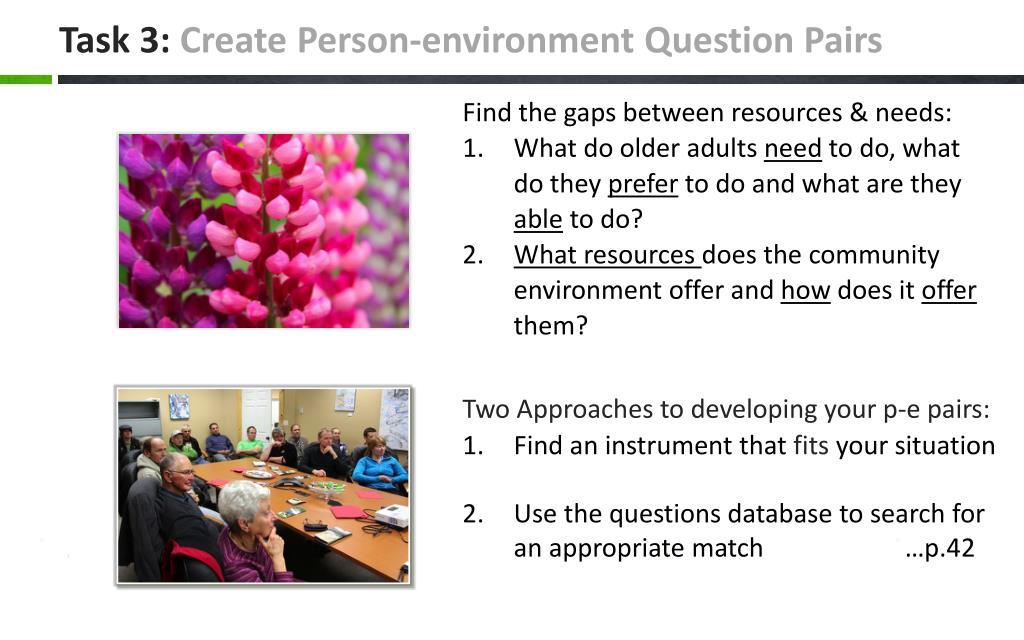 Task 3: Create Person-environment Question Pairs

Find the gaps between resources & needs:
1. What do older adults need to do, what do they prefer to do and what are they able to do?
2. What resources does the community environment offer and how does it offer them?

Two Approaches to developing your p-e pairs:
1. Find an instrument that fits your situation

2. Use the questions database to search for an appropriate match …p.42